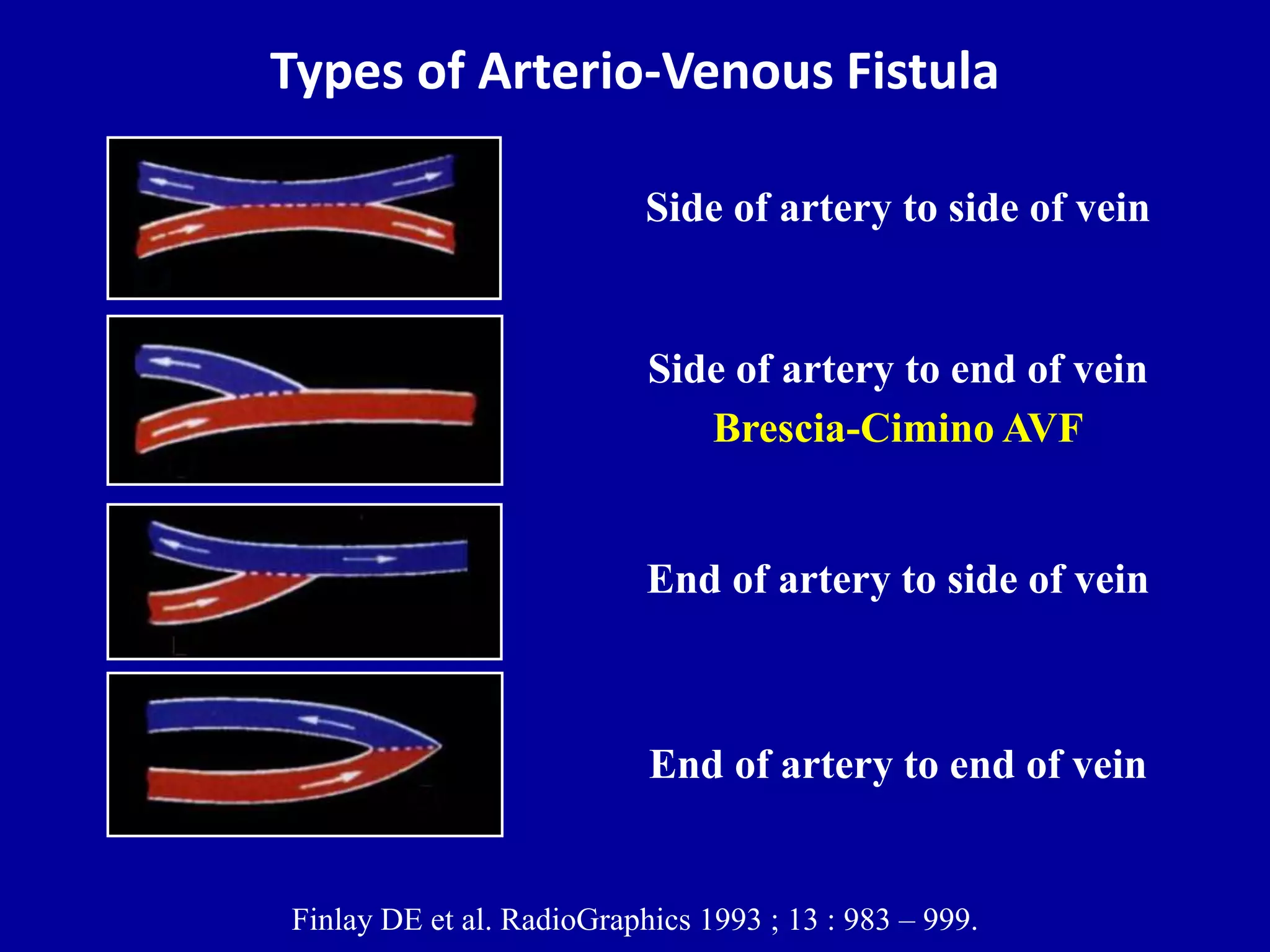 Types of Arterio-Venous Fistula

Side of artery to side of vein

Side of artery to end of vein
Brescia-Cimino AVF

End of artery to side of vein

End of artery to end of vein

Finlay DE et al. RadioGraphics 1993 ; 13 : 983 – 999.